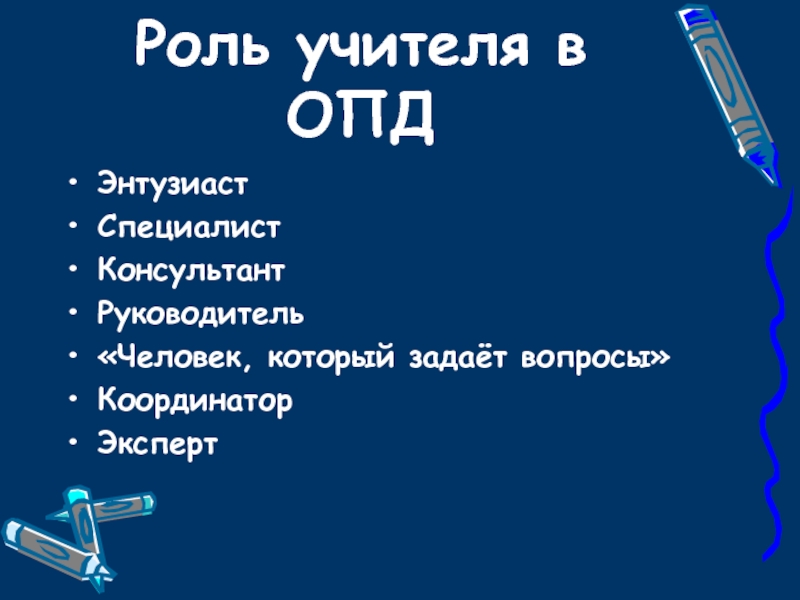 Роль учителя в ОПД

• Энтузиаст
• Специалист
• Консультант
• Руководитель
• «Человек, который задаёт вопросы»
• Координатор
• Эксперт